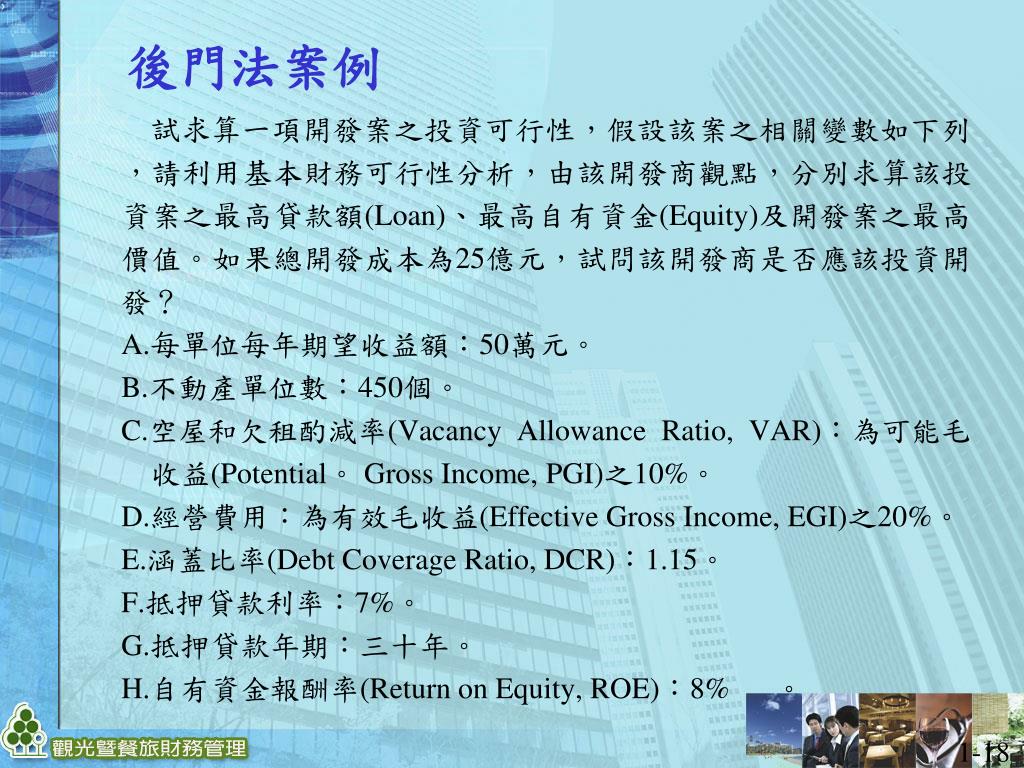 後門法案例

試求算一項開發案之投資可行性，假設該案之相關變數如下列，請利用基本財務可行性分析，由該開發商觀點，分別求算該投資案之最高貸款額(Loan)、最高自有資金(Equity)及開發案之最高價值。如果總開發成本為25億元，試問該開發商是否應該投資開發？

A.每單位每年期望收益額：50萬元。
B.不動產單位數：450個。
C.空屋和欠租酌減率(Vacancy Allowance Ratio, VAR)：為可能毛收益(Potential。 Gross Income, PGI)之10%。
D.經營費用：為有效毛收益(Effective Gross Income, EGI)之20%。
E.涵蓋比率(Debt Coverage Ratio, DCR)：1.15。
F.抵押貸款利率：7%。
G.抵押貸款年期：三十年。
H.自有資金報酬率(Return on Equity, ROE)：8% 。

觀光暨餐旅財務管理

1-18